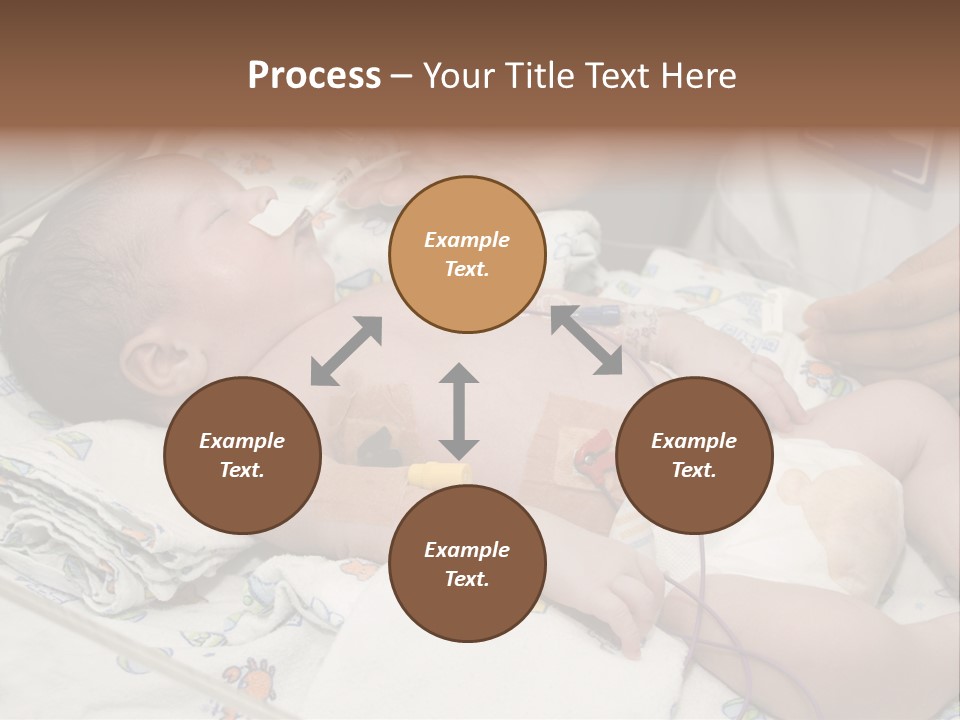 Process – Your Title Text Here

Example Text.

Example Text.

Example Text.

Example Text.